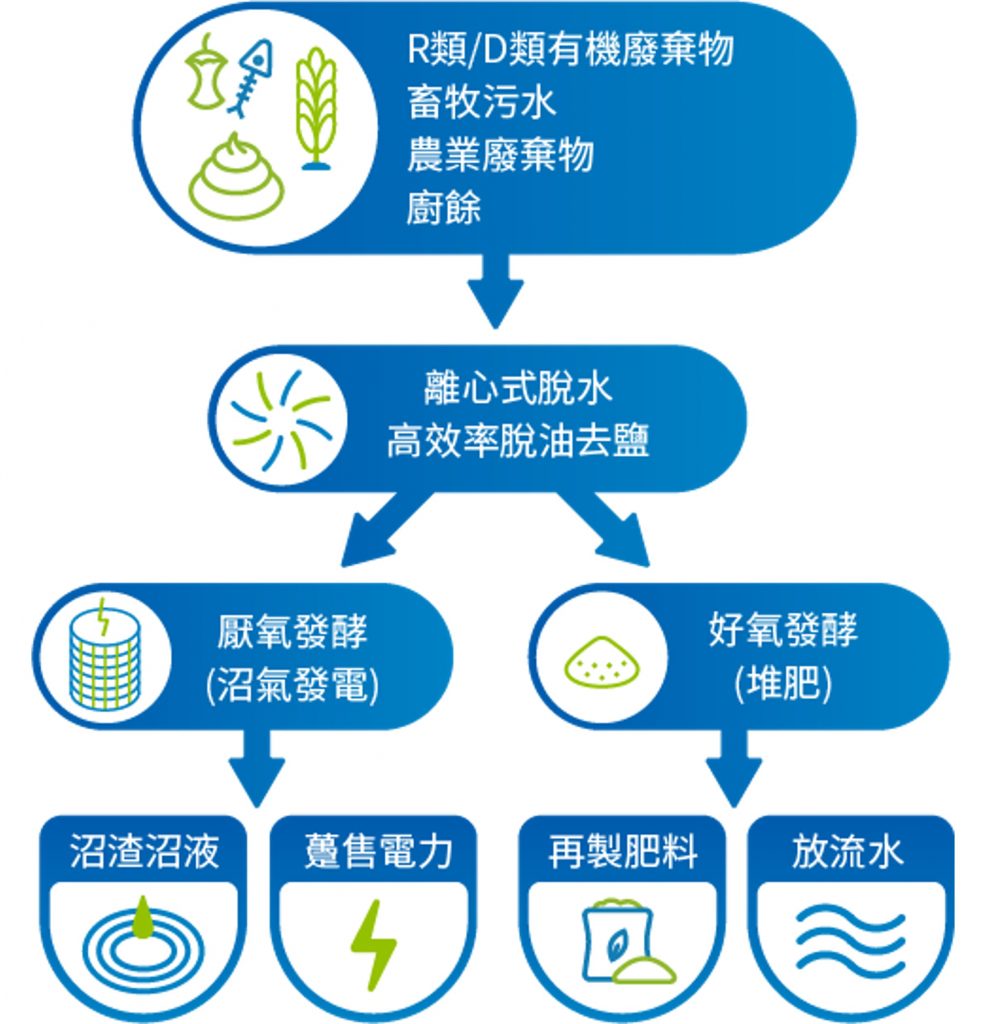 R類/D類有機廢棄物
畜牧污水
農業廢棄物
廚餘

離心式脫水
高效率脫油去鹽

厭氧發酵
(沼氣發電)

好氧發酵
(堆肥)

沼渣沼液

躉售電力

再製肥料

放流水